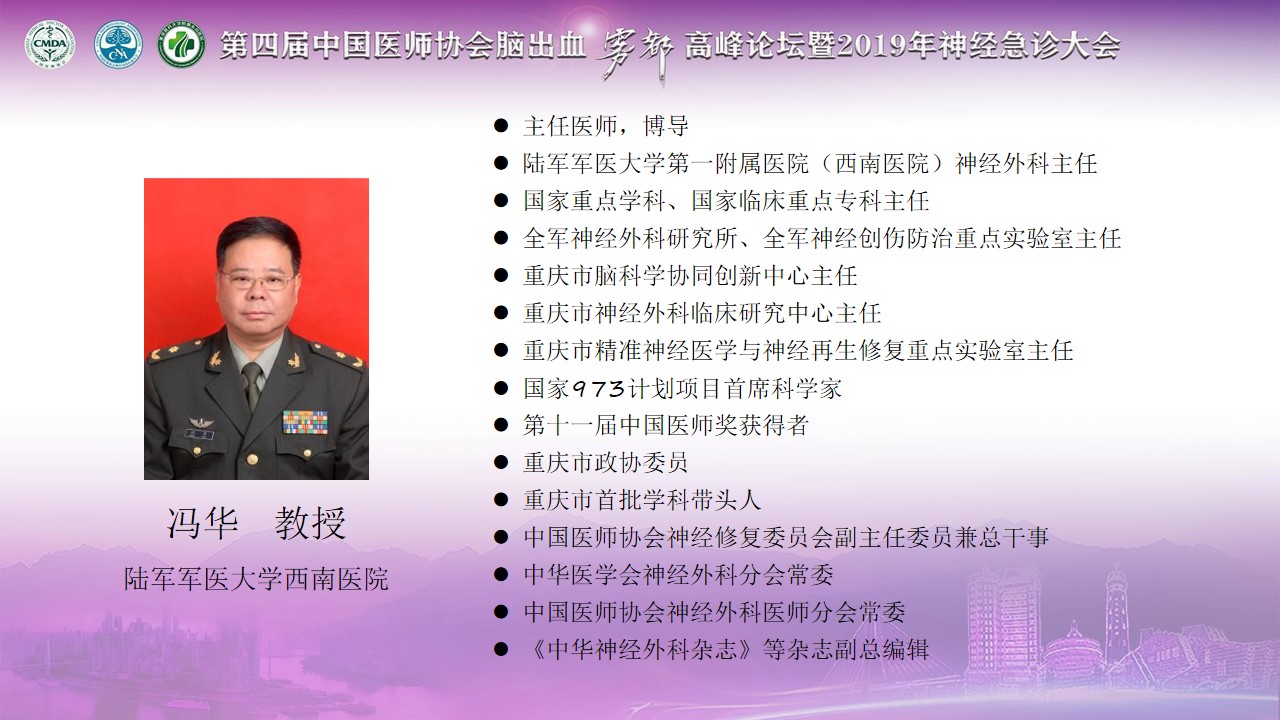 CMDA

第四届中国医师协会脑出血 雾都 高峰论坛暨2019年神经急诊大会

冯华 教授

陆军军医大学西南医院

● 主任医师，博导
● 陆军军医大学第一附属医院（西南医院）神经外科主任
● 国家重点学科、国家临床重点专科主任
● 全军神经外科研究所、全军神经创伤防治重点实验室主任
● 重庆市脑科学协同创新中心主任
● 重庆市神经外科临床研究中心主任
● 重庆市精准神经医学与神经再生修复重点实验室主任
● 国家973计划项目首席科学家
● 第十一届中国医师奖获得者
● 重庆市政协委员
● 重庆市首批学科带头人
● 中国医师协会神经修复委员会副主任委员兼总干事
● 中华医学会神经外科分会常委
● 中国医师协会神经外科医师分会常委
● 《中华神经外科杂志》等杂志副总编辑